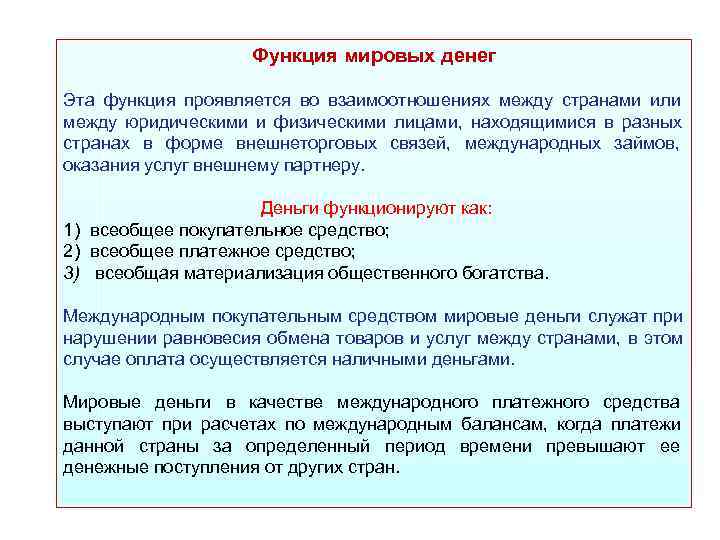 Функция мировых денег

Эта функция проявляется во взаимоотношениях между странами или между юридическими и физическими лицами, находящимися в разных странах в форме внешнеторговых связей, международных займов, оказания услуг внешнему партнеру.

Деньги функционируют как:
1) всеобщее покупательное средство;
2) всеобщее платежное средство;
3) всеобщая материализация общественного богатства.

Международным покупательным средством мировые деньги служат при нарушении равновесия обмена товаров и услуг между странами, в этом случае оплата осуществляется наличными деньгами.

Мировые деньги в качестве международного платежного средства выступают при расчетах по международным балансам, когда платежи данной страны за определенный период времени превышают ее денежные поступления от других стран.